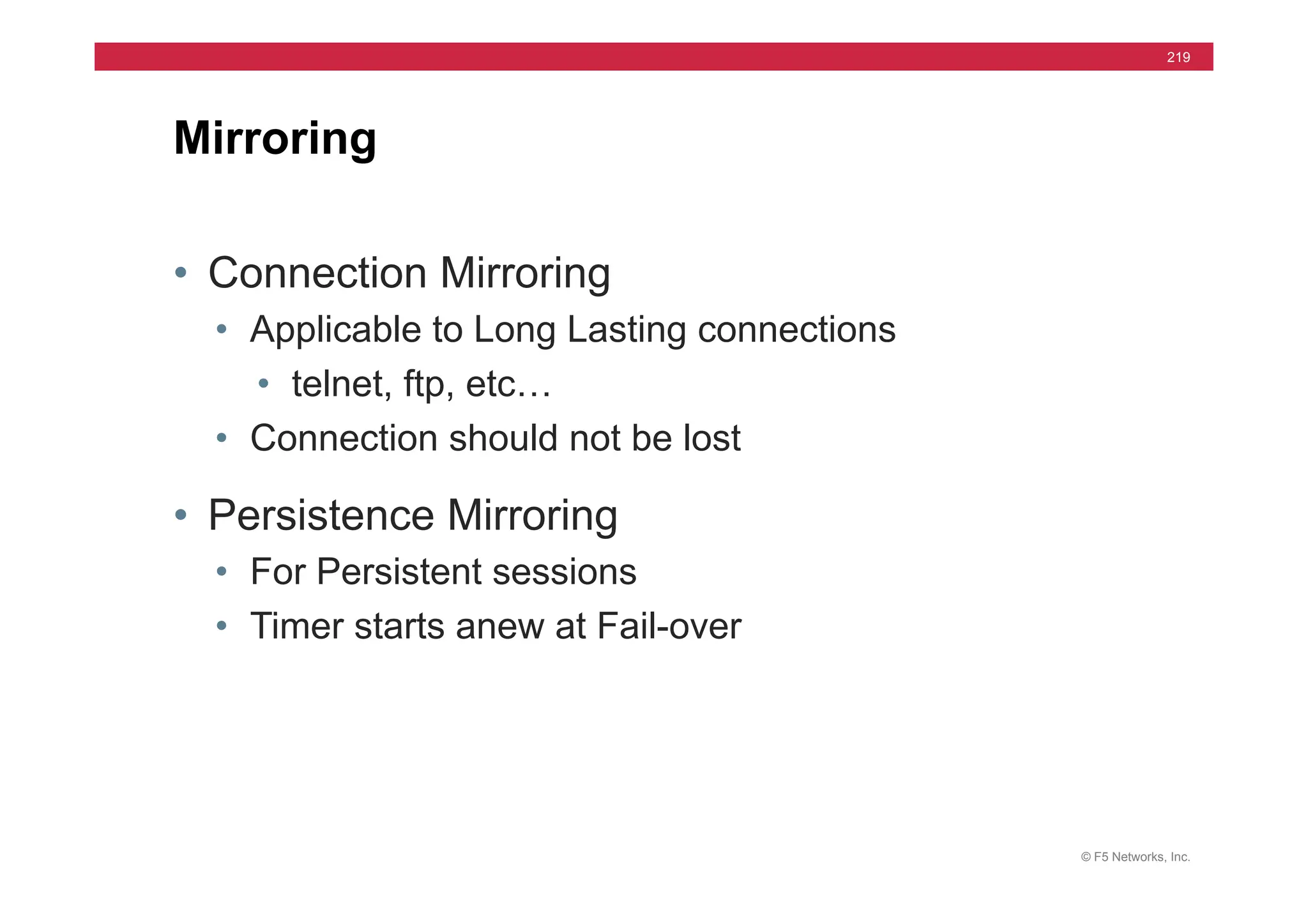 219

Mirroring

• Connection Mirroring
  • Applicable to Long Lasting connections
    • telnet, ftp, etc…
  • Connection should not be lost

• Persistence Mirroring
  • For Persistent sessions
  • Timer starts anew at Fail-over

© F5 Networks, Inc.